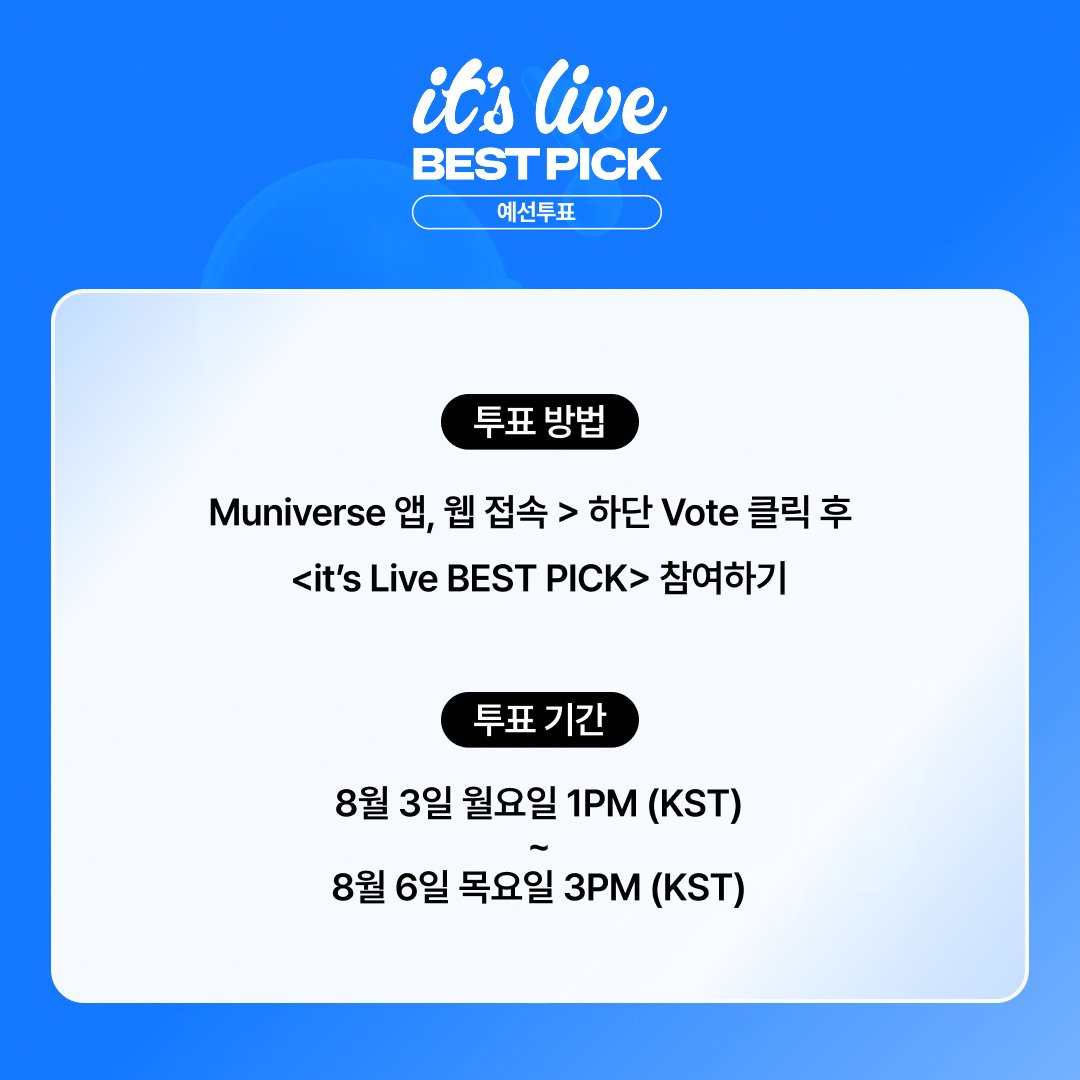 it's live
BEST PICK
예선투표

투표 방법

Muniverse 앱, 웹 접속 > 하단 Vote 클릭 후
<it's Live BEST PICK> 참여하기

투표 기간

8월 3일 월요일 1PM (KST)
~
8월 6일 목요일 3PM (KST)